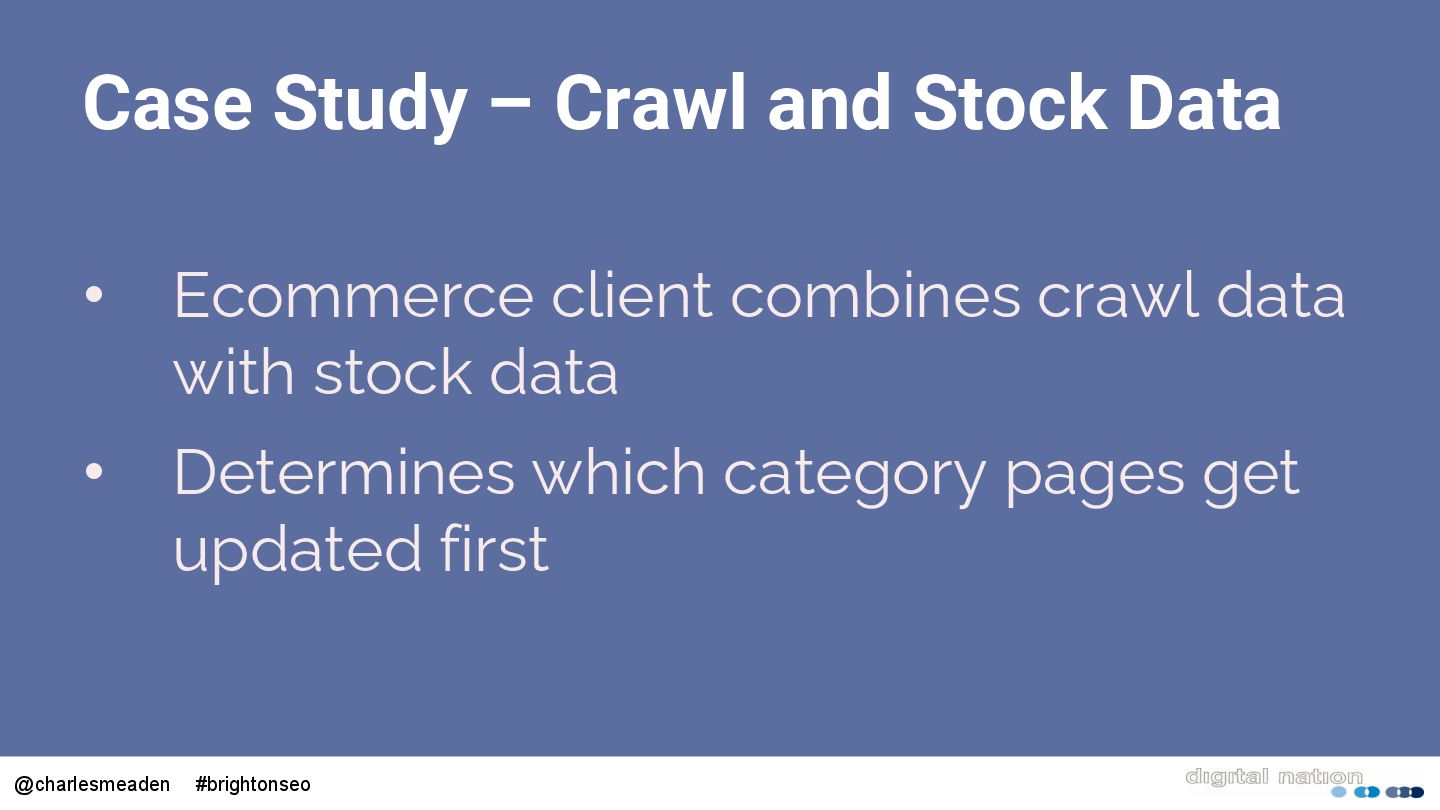 Case Study – Crawl and Stock Data

• Ecommerce client combines crawl data with stock data

• Determines which category pages get updated first

@charlesmeaden #brightonseo

digital nation